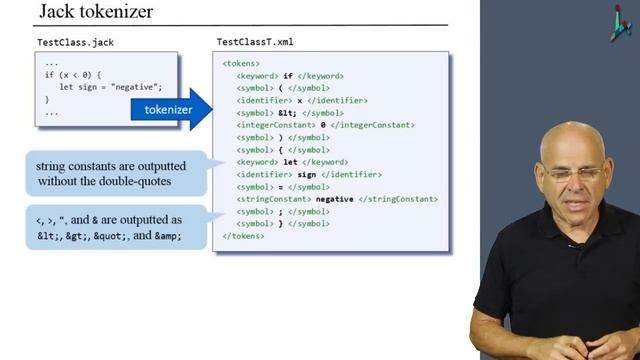 Jack tokenizer

TestClass.jack

...
if (x < 0) {
   let sign = "negative";
}
...

tokenizer

string constants are outputted without the double-quotes

<, >, ", and & are outputted as &lt;, &gt;, &quot;, and &amp;

TestClassT.xml

<tokens>
  <keyword> if </keyword>
  <symbol> ( </symbol>
  <identifier> x </identifier>
  <symbol> &lt; </symbol>
  <integerConstant> 0 </integerConstant>
  <symbol> ) </symbol>
  <symbol> { </symbol>
  <keyword> let </keyword>
  <identifier> sign </identifier>
  <symbol> = </symbol>
  <stringConstant> negative </stringConstant>
  <symbol> ; </symbol>
  <symbol> } </symbol>
</tokens>